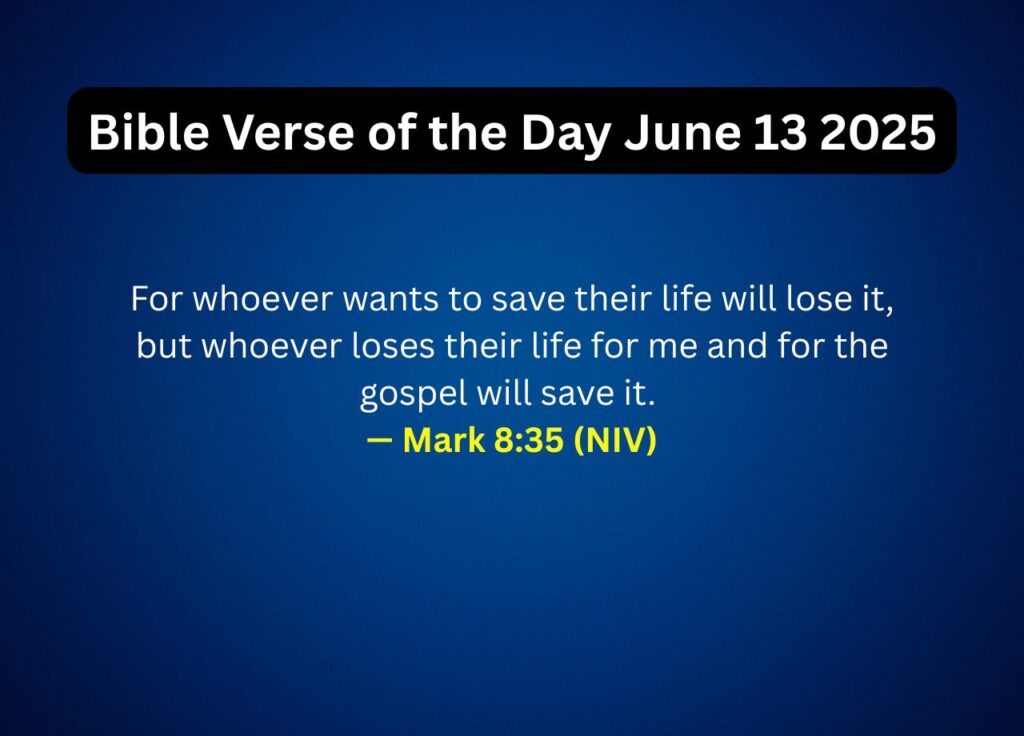 Bible Verse of the Day June 13 2025

For whoever wants to save their life will lose it, but whoever loses their life for me and for the gospel will save it.
— Mark 8:35 (NIV)